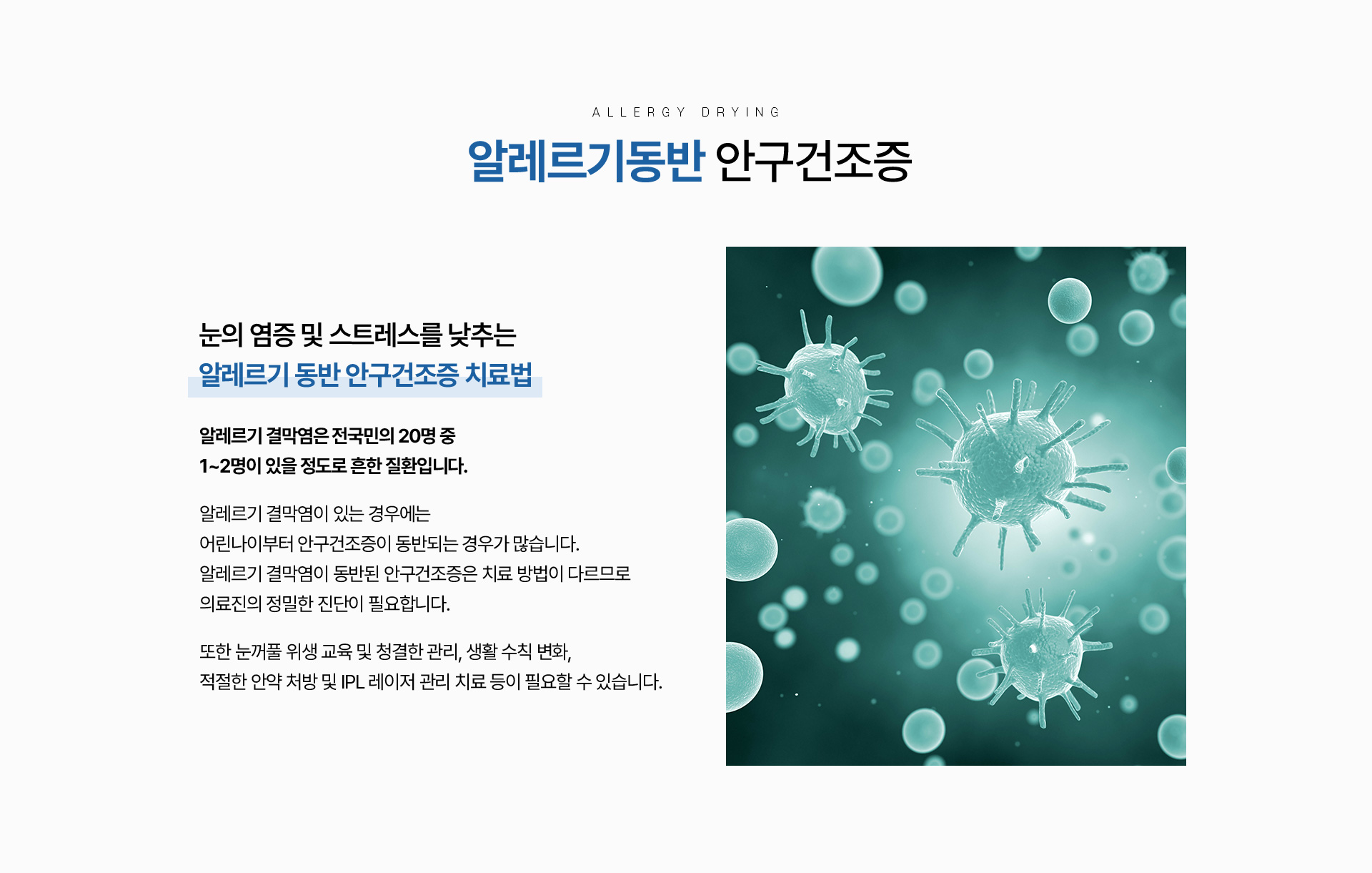 ALLERGY DRYING

알레르기동반 안구건조증

눈의 염증 및 스트레스를 낮추는
알레르기 동반 안구건조증 치료법

알레르기 결막염은 전국민의 20명 중
1~2명이 있을 정도로 흔한 질환입니다.

알레르기 결막염이 있는 경우에는
어린나이부터 안구건조증이 동반되는 경우가 많습니다.
알레르기 결막염이 동반된 안구건조증은 치료 방법이 다르므로
의료진의 정밀한 진단이 필요합니다.

또한 눈꺼풀 위생 교육 및 청결한 관리, 생활 수칙 변화,
적절한 안약 처방 및 IPL 레이저 관리 치료 등이 필요할 수 있습니다.